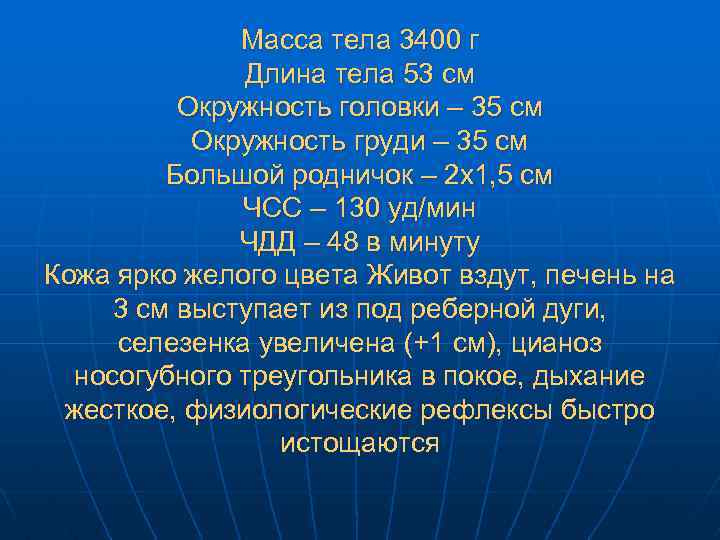 Масса тела 3400 г
Длина тела 53 см
Окружность головки – 35 см
Окружность груди – 35 см
Большой родничок – 2х1,5 см
ЧСС – 130 уд/мин
ЧДД – 48 в минуту
Кожа ярко желого цвета Живот вздут, печень на 3 см выступает из под реберной дуги, селезенка увеличена (+1 см), цианоз носогубного треугольника в покое, дыхание жесткое, физиологические рефлексы быстро истощаются